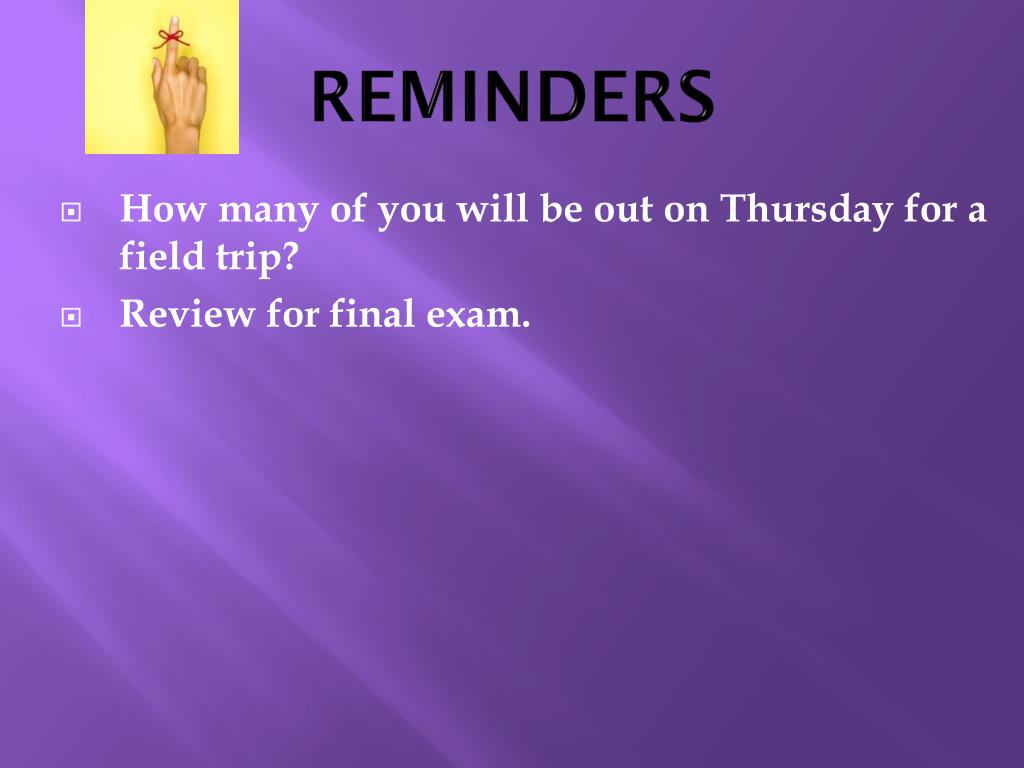 REMINDERS

How many of you will be out on Thursday for a field trip?

Review for final exam.